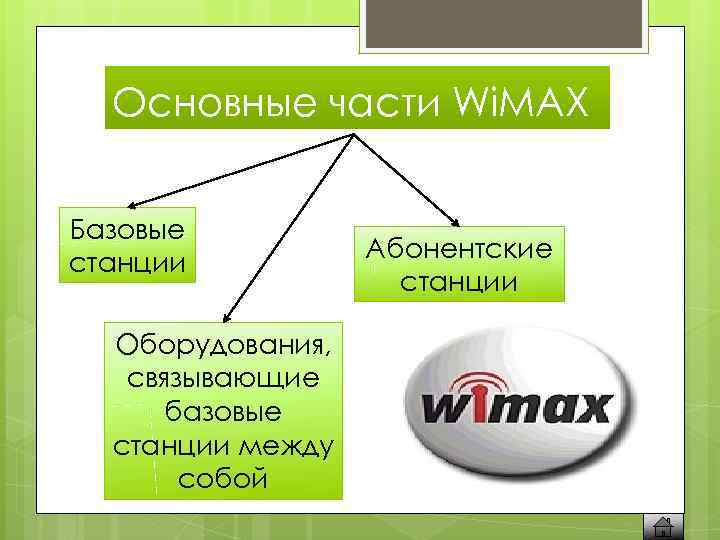 Основные части WiMAX

Базовые станции

Абонентские станции

Оборудования, связывающие базовые станции между собой

wimax